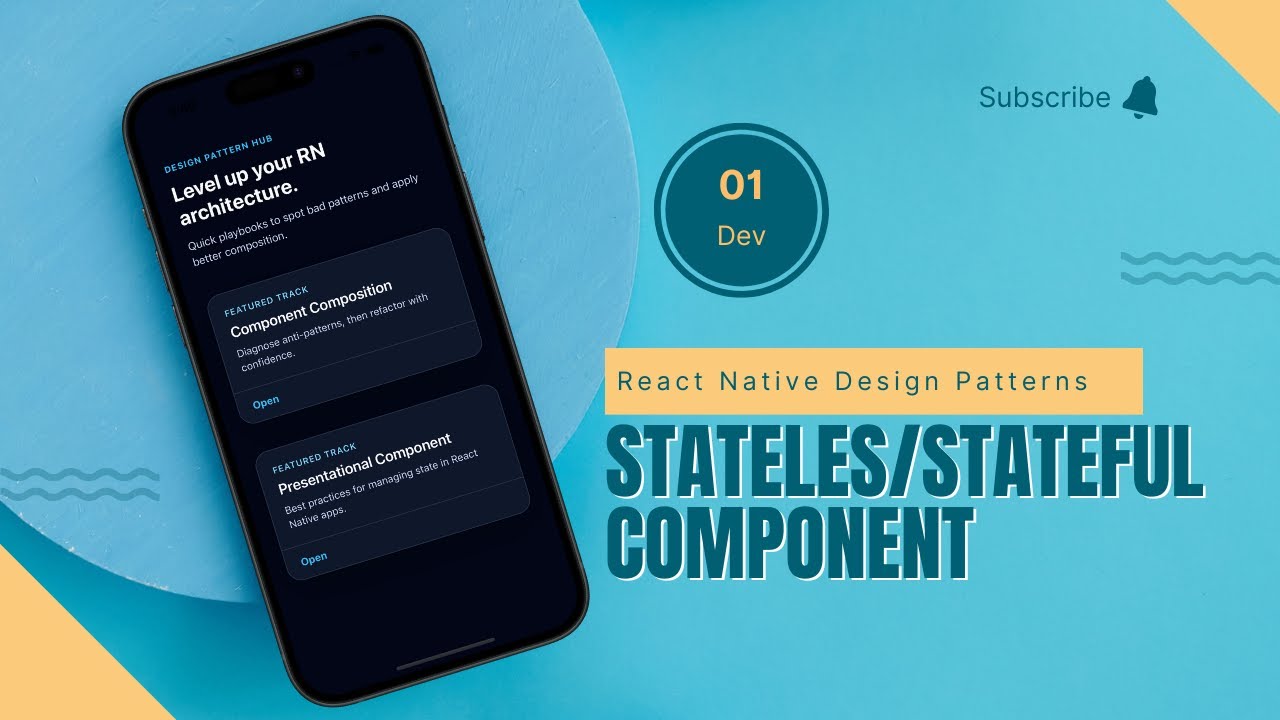 DESIGN PATTERN HUB
Level up your RN architecture.
Quick playbooks to spot bad patterns and apply better composition.

FEATURED TRACK
Component Composition
Diagnose anti-patterns, then refactor with confidence.
Open

FEATURED TRACK
Presentational Component
Best practices for managing state in React Native apps.
Open

Subscribe

01
Dev

React Native Design Patterns

STATELES/STATEFUL COMPONENT